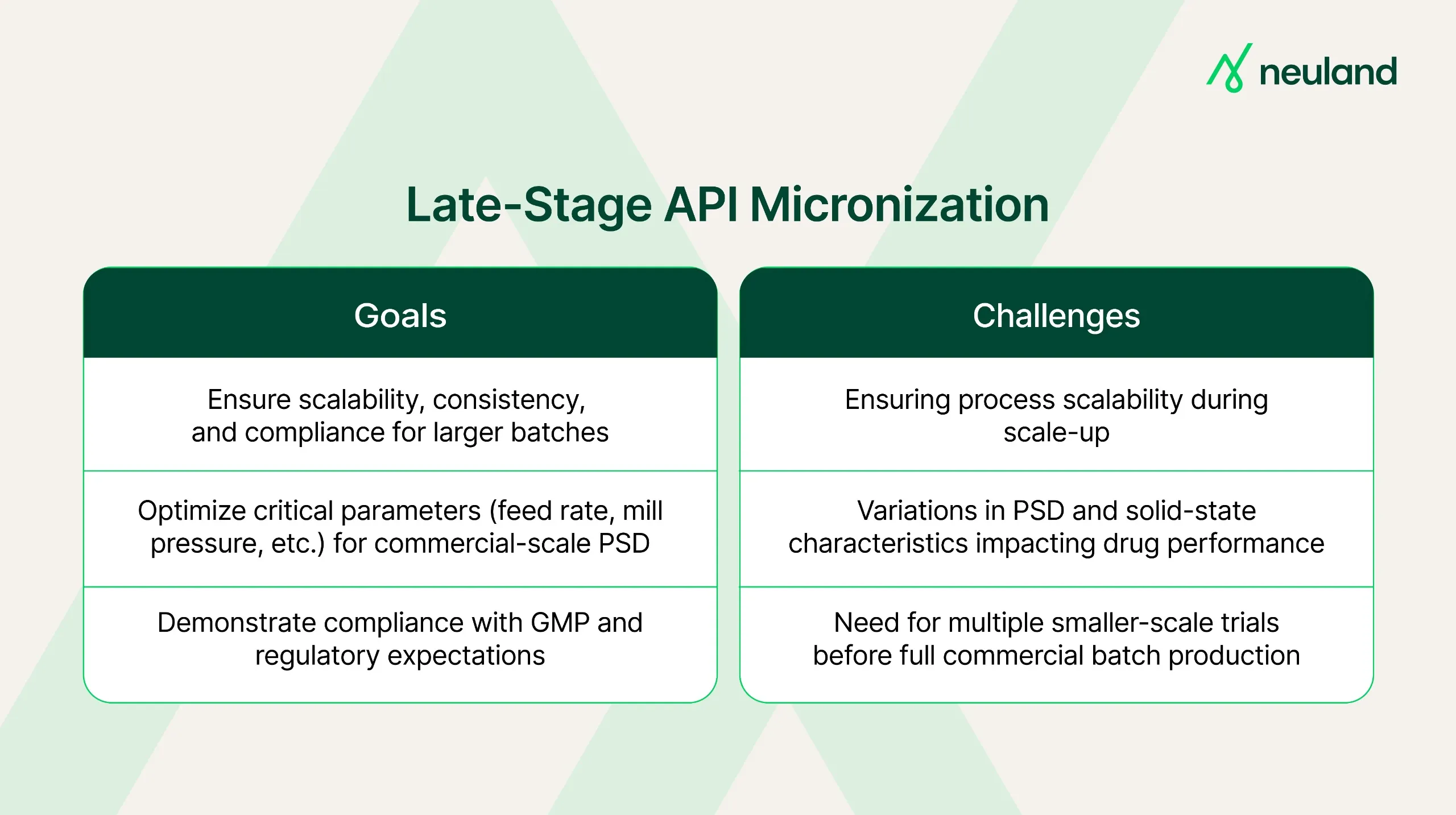 neuland

Late-Stage API Micronization

| Goals | Challenges |
|---|---|
| Ensure scalability, consistency, and compliance for larger batches | Ensuring process scalability during scale-up |
| Optimize critical parameters (feed rate, mill pressure, etc.) for commercial-scale PSD | Variations in PSD and solid-state characteristics impacting drug performance |
| Demonstrate compliance with GMP and regulatory expectations | Need for multiple smaller-scale trials before full commercial batch production |